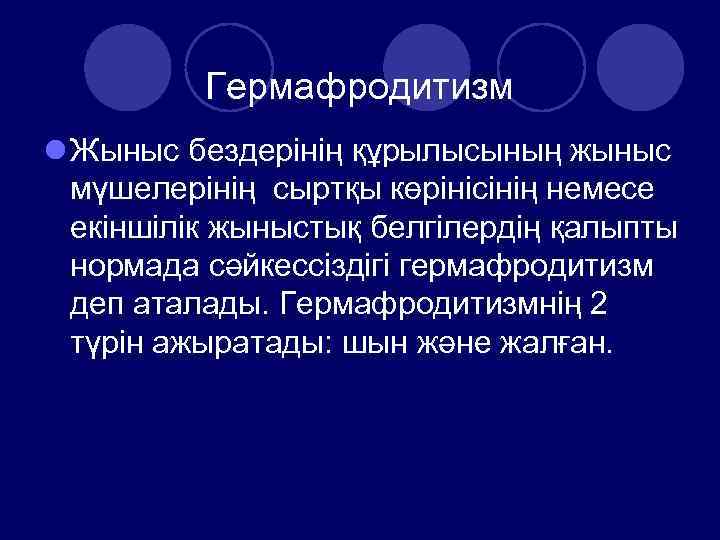 Гермафродитизм

Жыныс бездерінің құрылысының жыныс мүшелерінің  сыртқы көрінісінің немесе екіншілік жыныстық белгілердің қалыпты нормада сәйкессіздігі гермафродитизм деп аталады. Гермафродитизмнің 2 түрін ажыратады: шын және жалған.